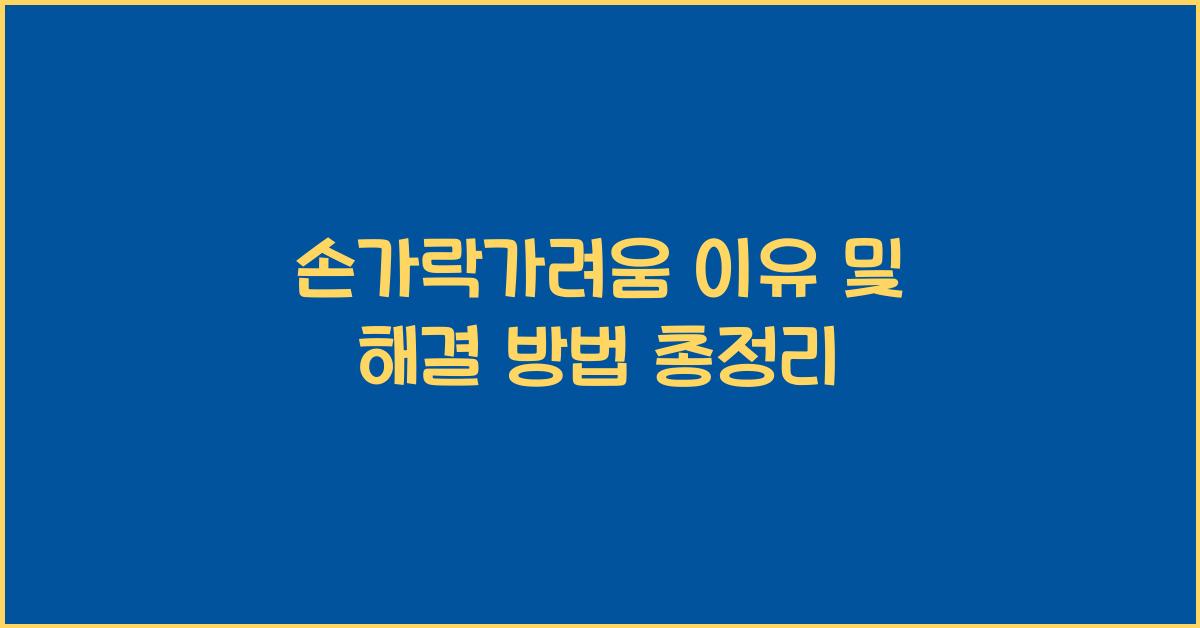 손가락가려움 이유 및 해결 방법 총정리